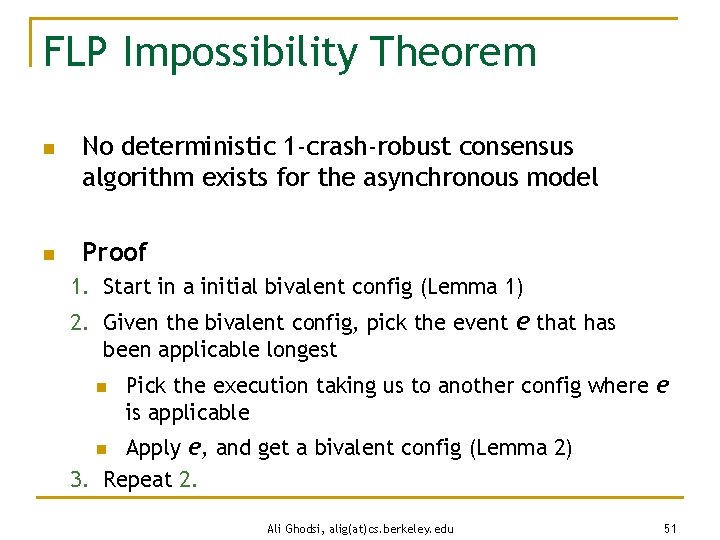 FLP Impossibility Theorem

No deterministic 1-crash-robust consensus algorithm exists for the asynchronous model

Proof
1. Start in a initial bivalent config (Lemma 1)
2. Given the bivalent config, pick the event $e$ that has been applicable longest
   Pick the execution taking us to another config where $e$ is applicable
   Apply $e$, and get a bivalent config (Lemma 2)
3. Repeat 2.

Ali Ghodsi, alig(at)cs.berkeley.edu

51